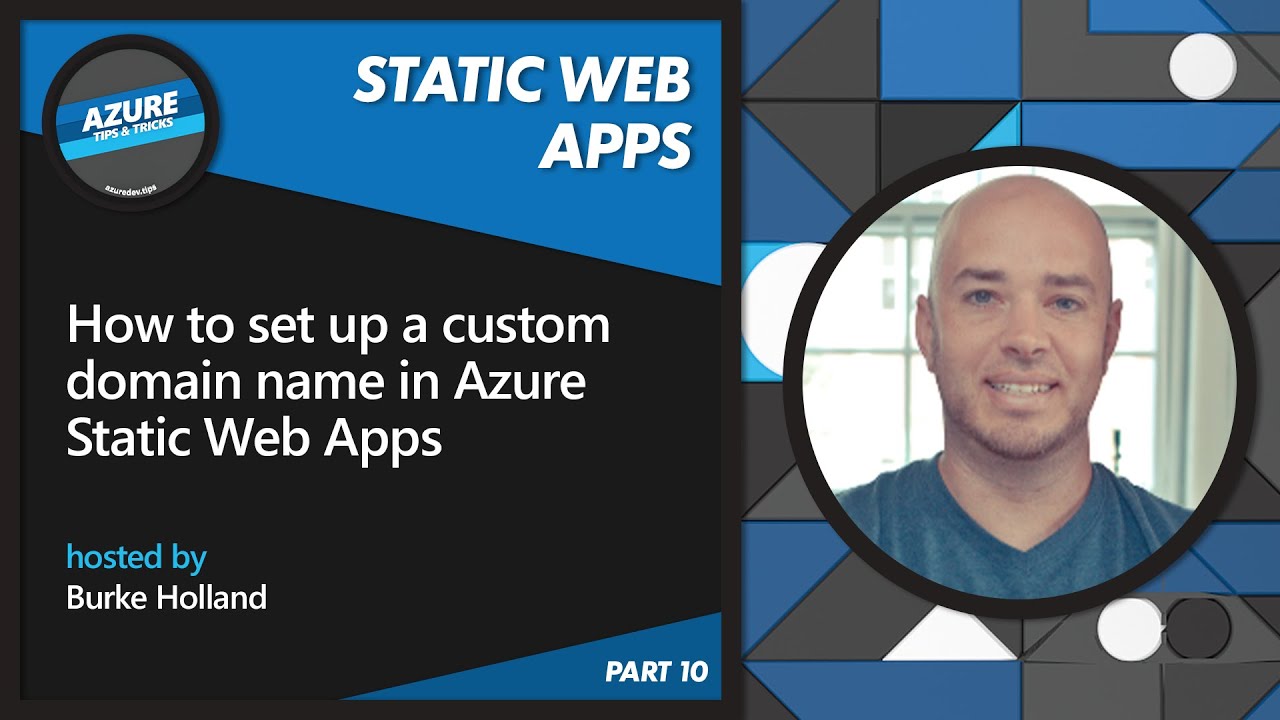 AZURE
TIPS & TRICKS
azuredev.tips

STATIC WEB APPS

How to set up a custom domain name in Azure Static Web Apps

hosted by
Burke Holland

PART 10